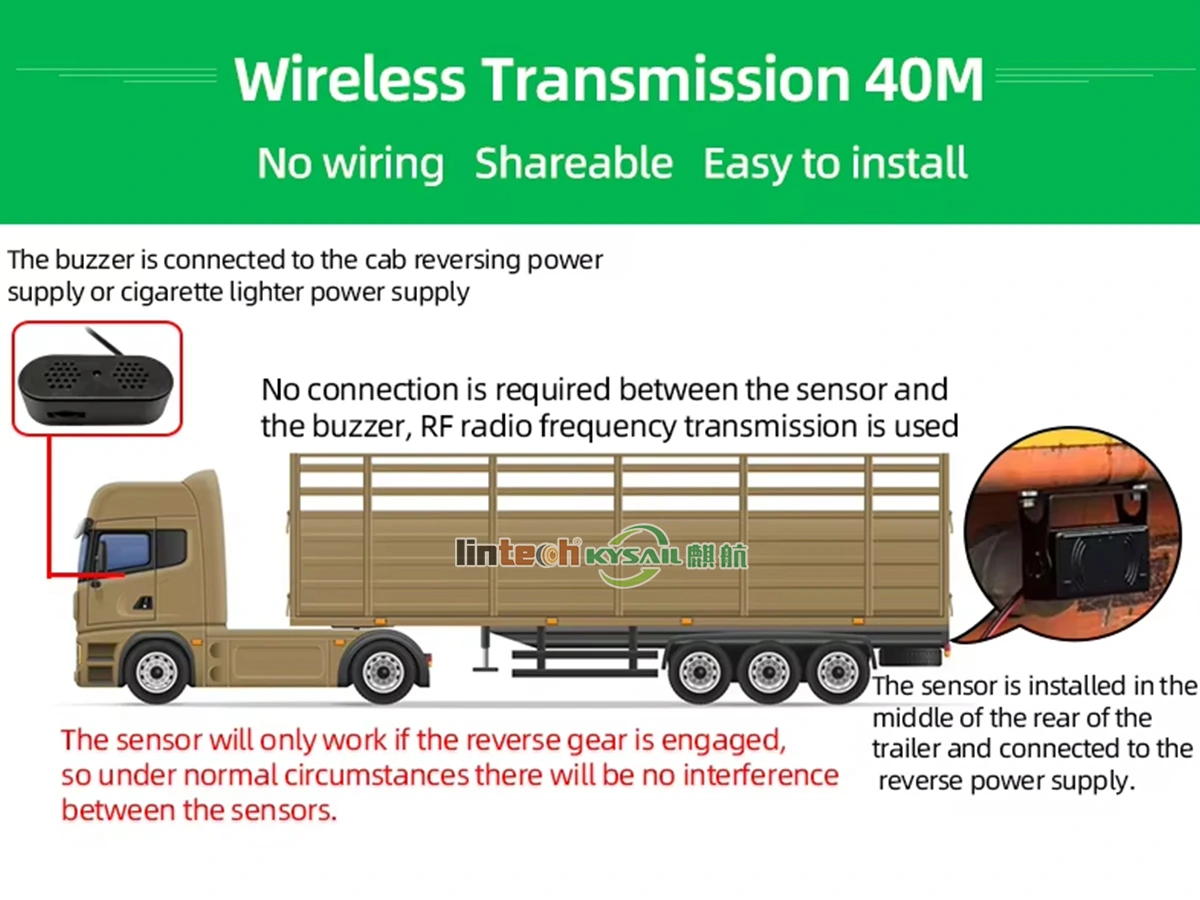 Wireless Transmission 40M

No wiring Shareable Easy to install

The buzzer is connected to the cab reversing power supply or cigarette lighter power supply

No connection is required between the sensor and the buzzer, RF radio frequency transmission is used

lintech KYSAIL 麒航

The sensor is installed in the middle of the rear of the trailer and connected to the reverse power supply.

The sensor will only work if the reverse gear is engaged, so under normal circumstances there will be no interference between the sensors.